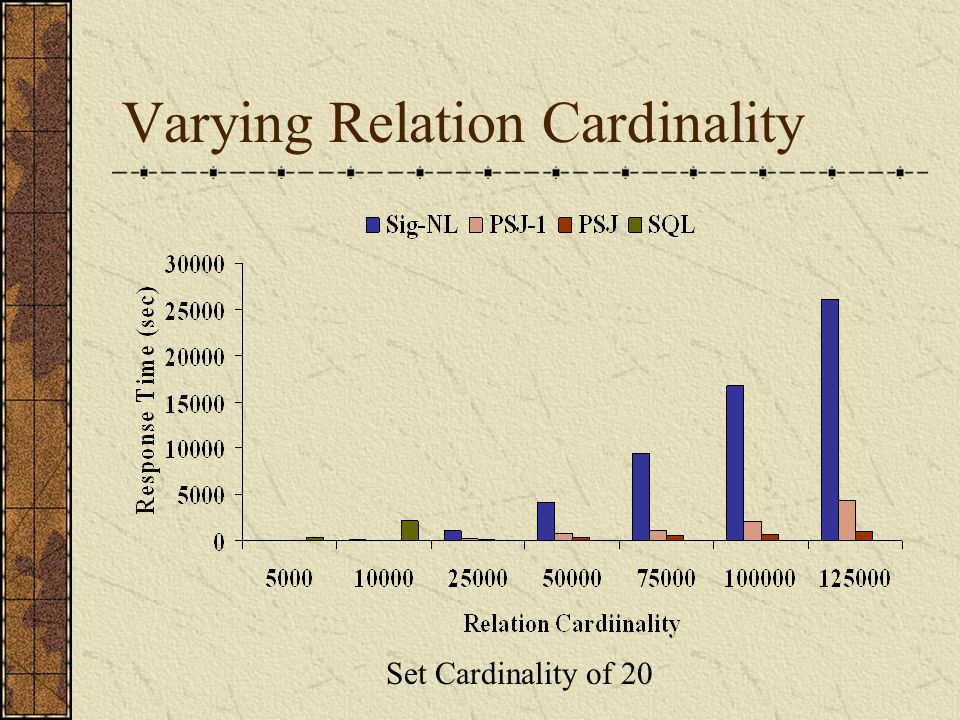 Varying Relation Cardinality

Sig-NL PSJ-1 PSJ SQL

Response Time (sec)

30000
25000
20000
15000
10000
5000
0

5000 10000 25000 50000 75000 100000 125000

Relation Cardiinality

Set Cardinality of 20